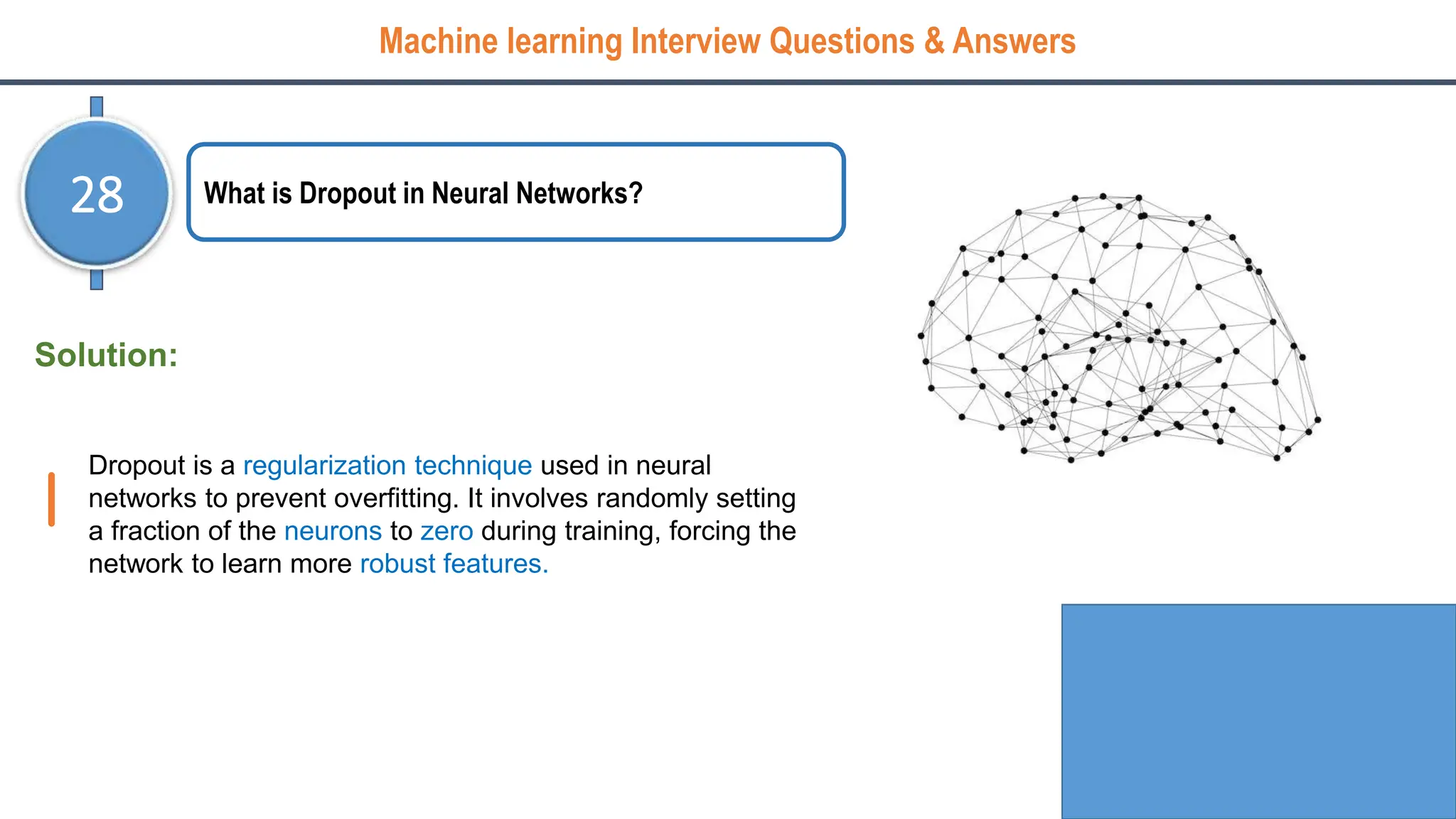 Machine learning Interview Questions & Answers

28

What is Dropout in Neural Networks?

Solution:

Dropout is a regularization technique used in neural networks to prevent overfitting. It involves randomly setting a fraction of the neurons to zero during training, forcing the network to learn more robust features.